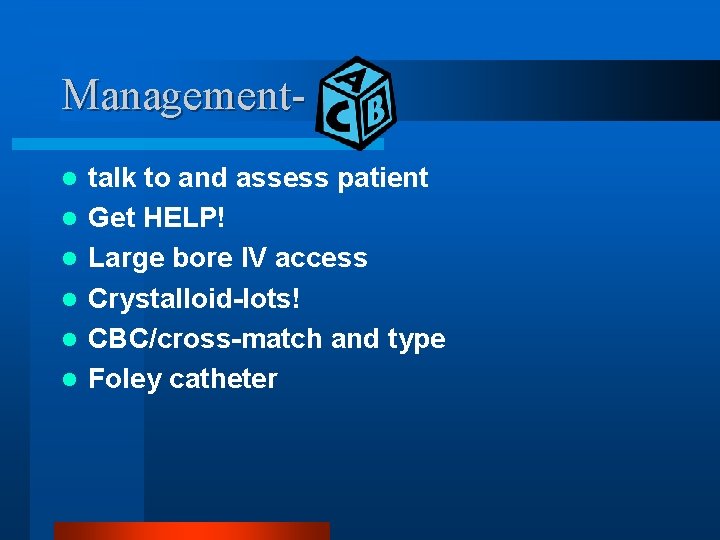 Management-

A
C B

- talk to and assess patient
- Get HELP!
- Large bore IV access
- Crystalloid-lots!
- CBC/cross-match and type
- Foley catheter